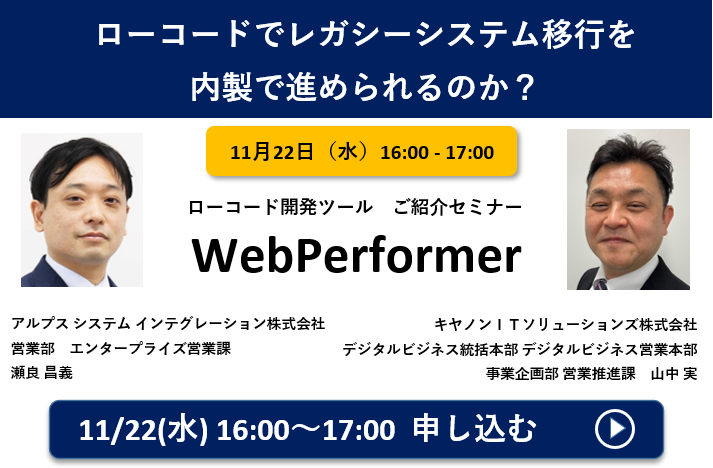 ローコードでレガシーシステム移行を
内製で進められるのか？

11月22日（水）16:00 - 17:00

ローコード開発ツール　ご紹介セミナー

WebPerformer

アルプス システム インテグレーション株式会社
営業部　エンタープライズ営業課
瀬良 昌義

キヤノンＩＴソリューションズ株式会社
デジタルビジネス統括本部 デジタルビジネス営業本部
事業企画部 営業推進課　山中 実

11/22(水) 16:00～17:00　申し込む